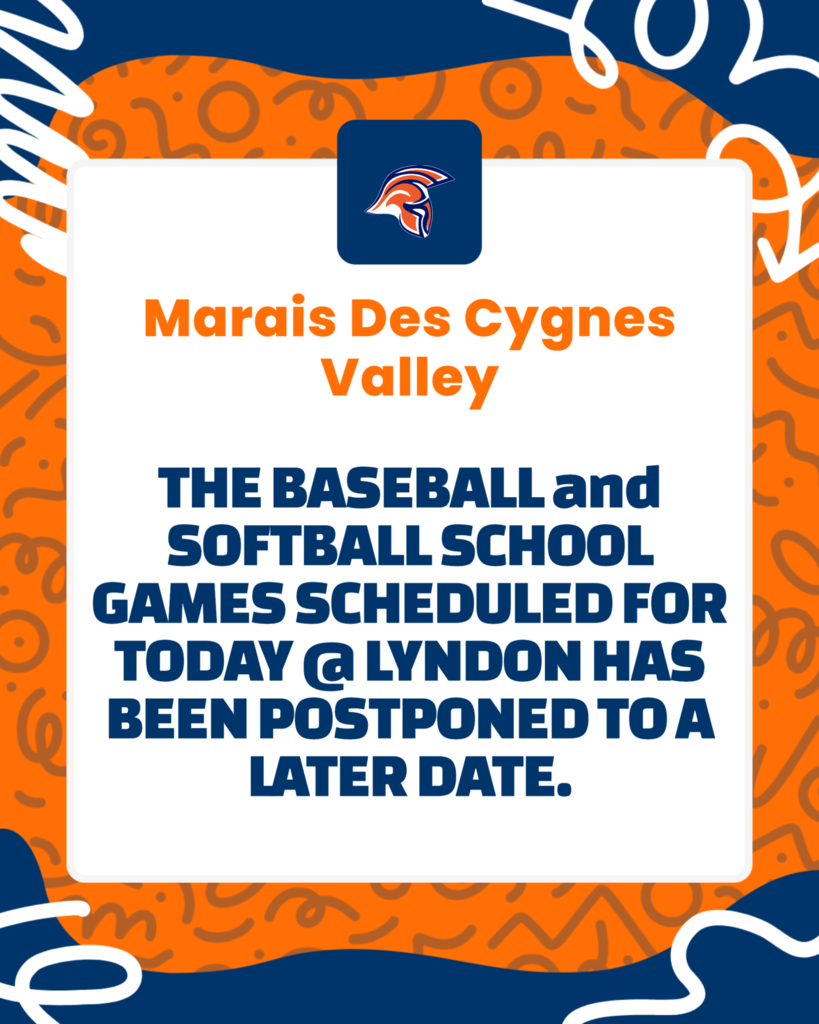 Marais Des Cygnes Valley

THE BASEBALL and SOFTBALL SCHOOL GAMES SCHEDULED FOR TODAY @ LYNDON HAS BEEN POSTPONED TO A LATER DATE.